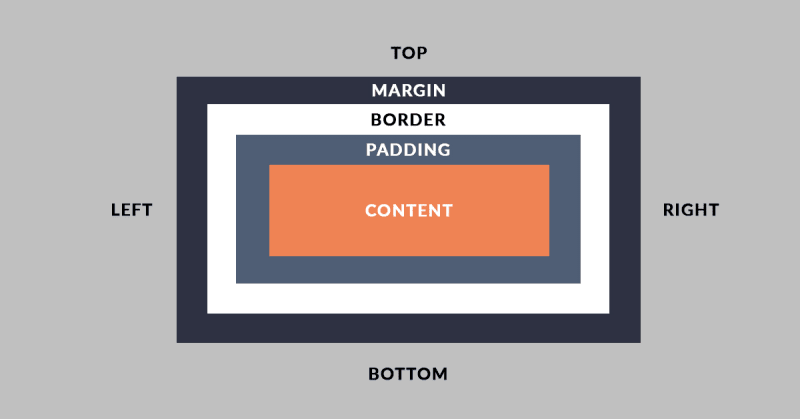 TOP

MARGIN

BORDER

PADDING

LEFT

CONTENT

RIGHT

BOTTOM